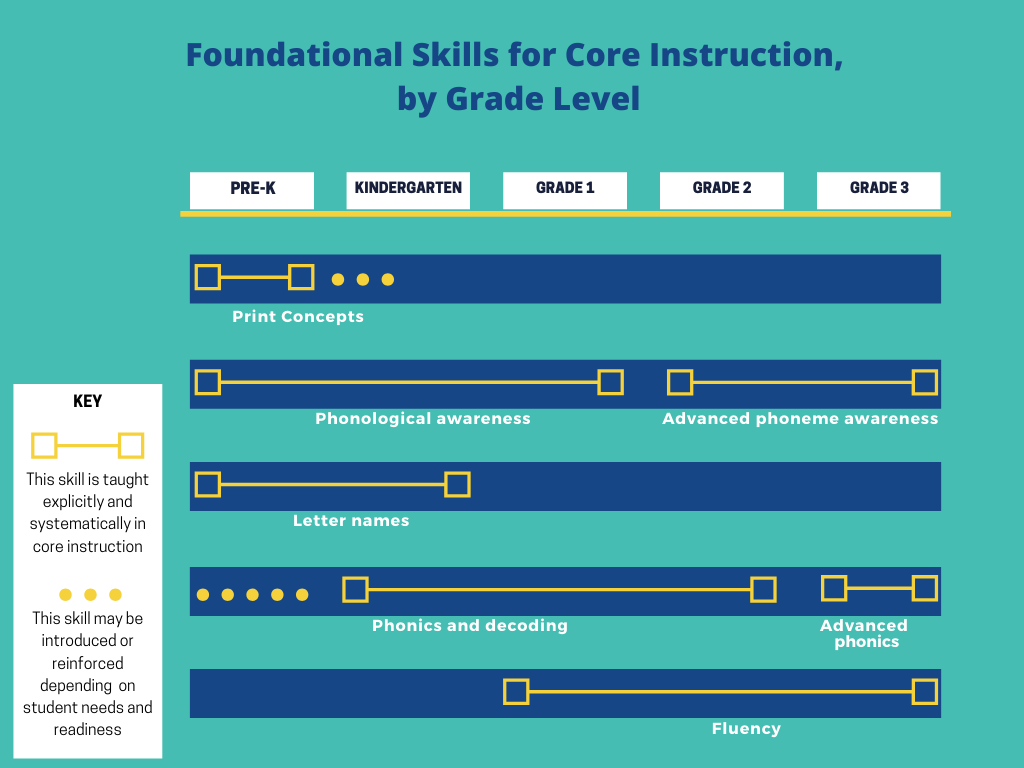 Foundational Skills for Core Instruction, by Grade Level

PRE-K
KINDERGARTEN
GRADE 1
GRADE 2
GRADE 3

Print Concepts

Phonological awareness

Advanced phoneme awareness

Letter names

Phonics and decoding

Advanced phonics

Fluency

KEY

This skill is taught explicitly and systematically in core instruction

This skill may be introduced or reinforced depending on student needs and readiness